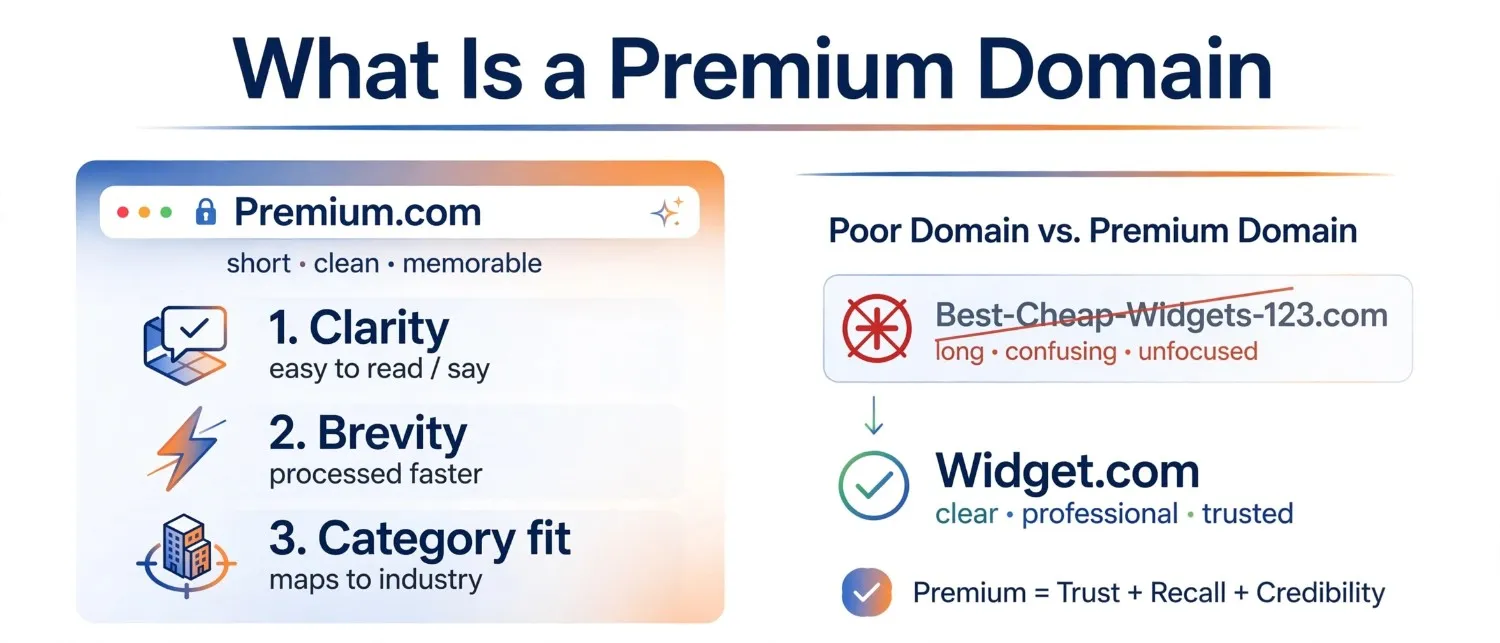 What Is a Premium Domain

Premium.com
short • clean • memorable

1. Clarity
easy to read / say

2. Brevity
processed faster

3. Category fit
maps to industry

Poor Domain vs. Premium Domain

Best-Cheap-Widgets-123.com
long • confusing • unfocused

Widget.com
clear • professional • trusted

Premium = Trust + Recall + Credibility